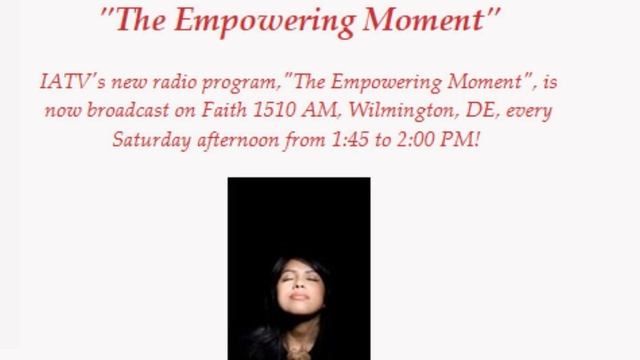 "The Empowering Moment"

IATV's new radio program,"The Empowering Moment", is now broadcast on Faith 1510 AM, Wilmington, DE, every Saturday afternoon from 1:45 to 2:00 PM!